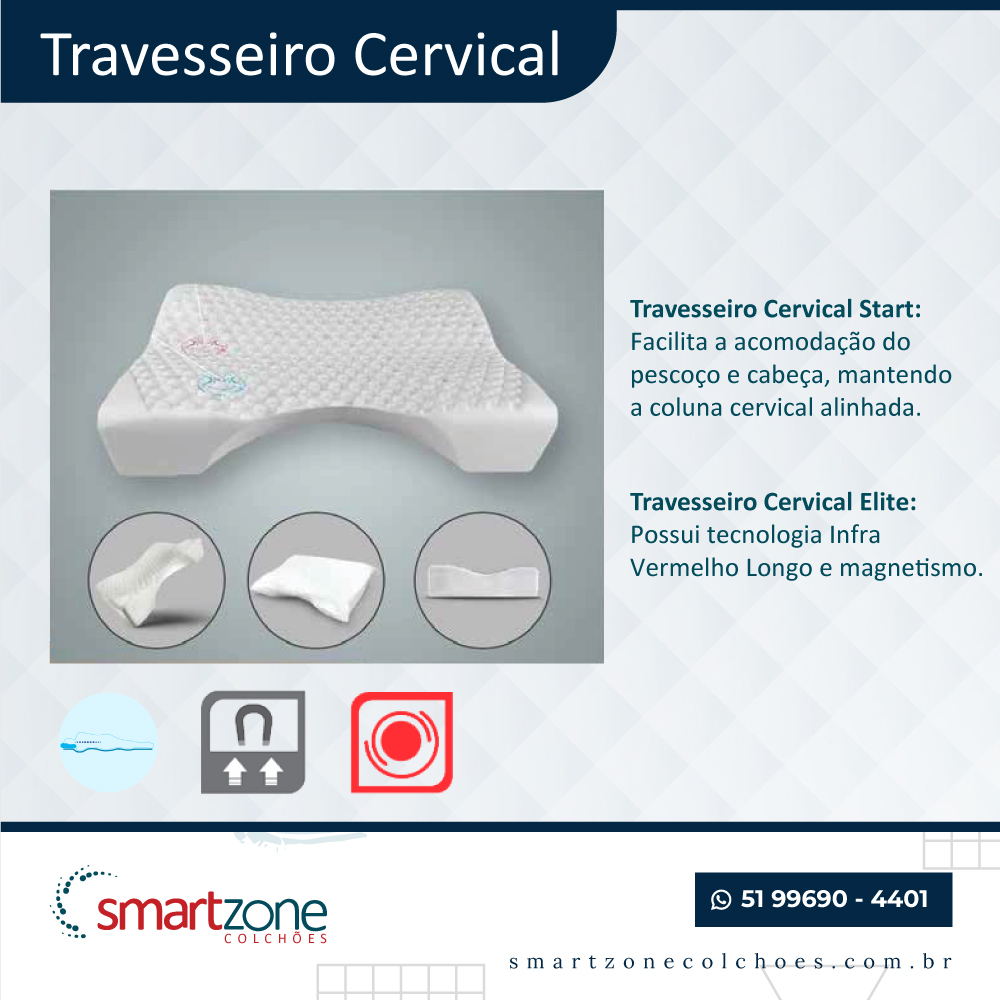 Travesseiro Cervical

Travesseiro Cervical Start:
Facilita a acomodação do pescoço e cabeça, mantendo a coluna cervical alinhada.

Travesseiro Cervical Elite:
Possui tecnologia Infra Vermelho Longo e magnetismo.

smartzone
COLCHÕES

51 99690 - 4401

smartzonecolchoes.com.br